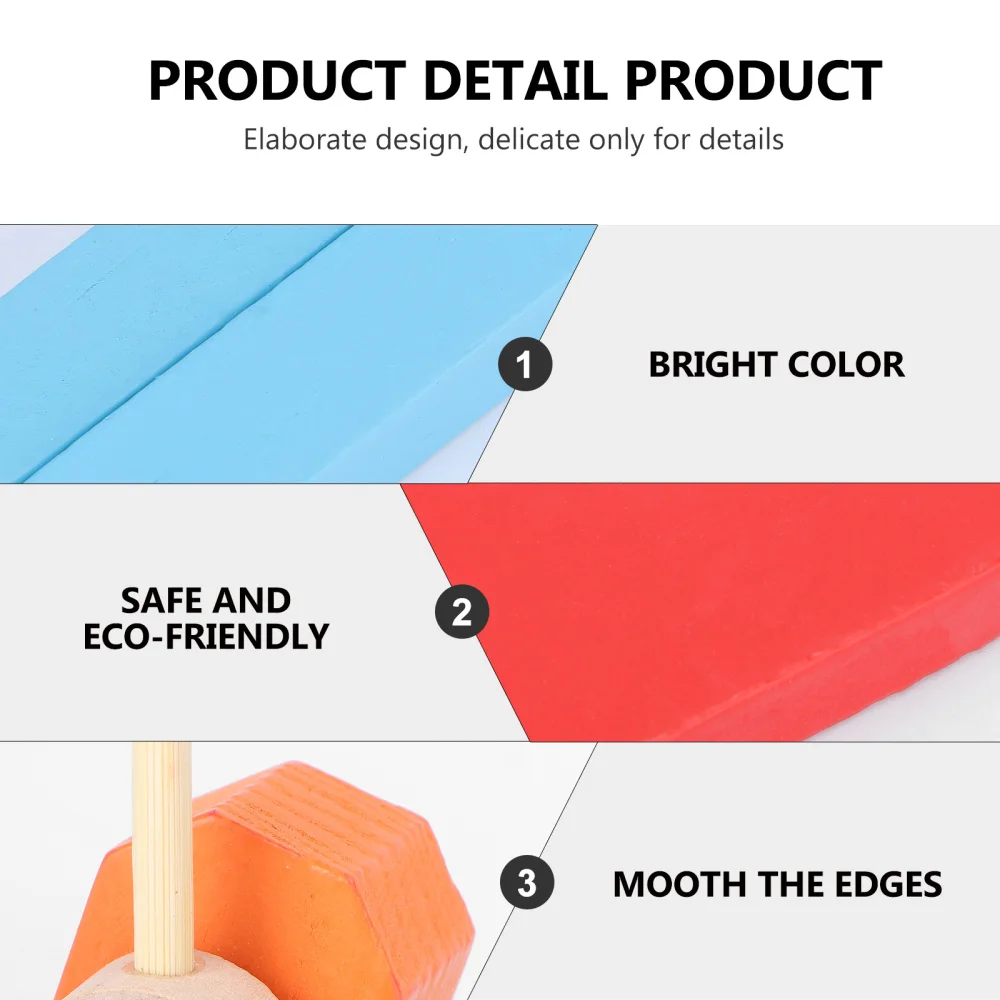 PRODUCT DETAIL PRODUCT

Elaborate design, delicate only for details

1

BRIGHT COLOR

SAFE AND ECO-FRIENDLY

2

3

MOOTH THE EDGES